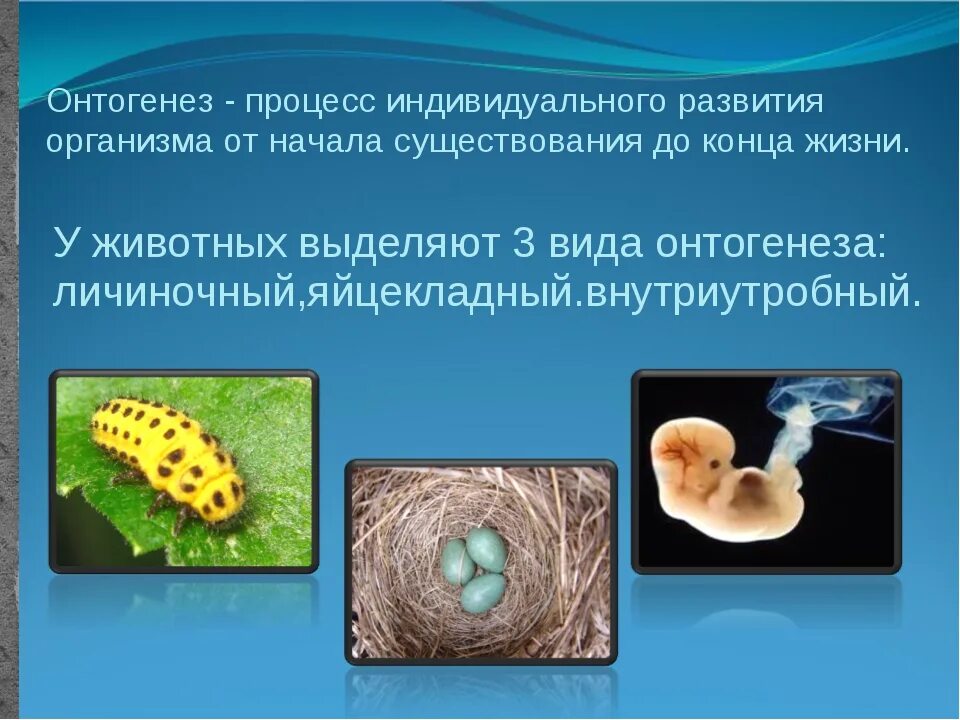 Онтогенез - процесс индивидуального развития организма от начала существования до конца жизни.

У животных выделяют 3 вида онтогенеза: личиночный,яйцекладный.внутриутробный.